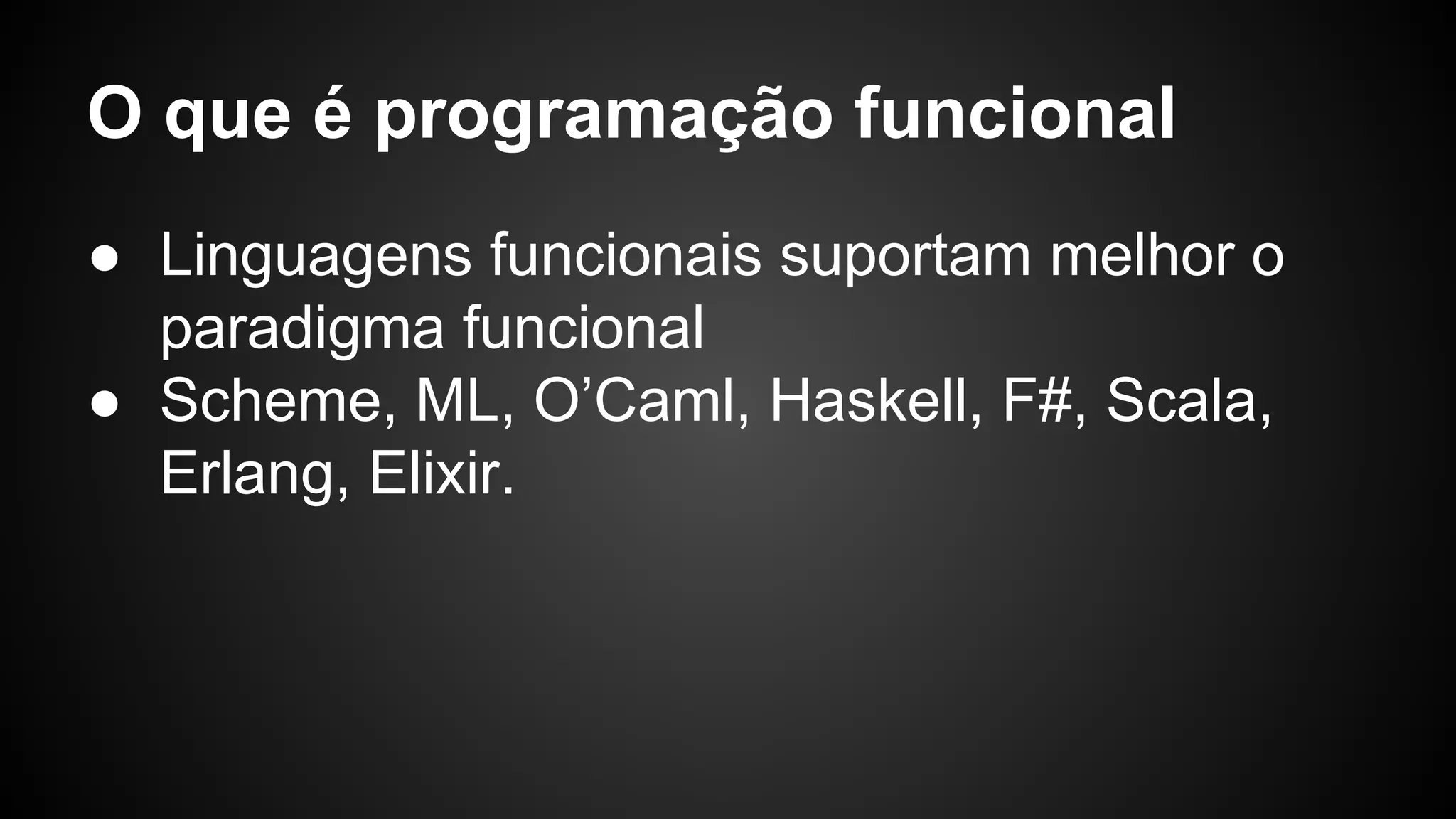 O que é programação funcional

● Linguagens funcionais suportam melhor o paradigma funcional
● Scheme, ML, O’Caml, Haskell, F#, Scala, Erlang, Elixir.